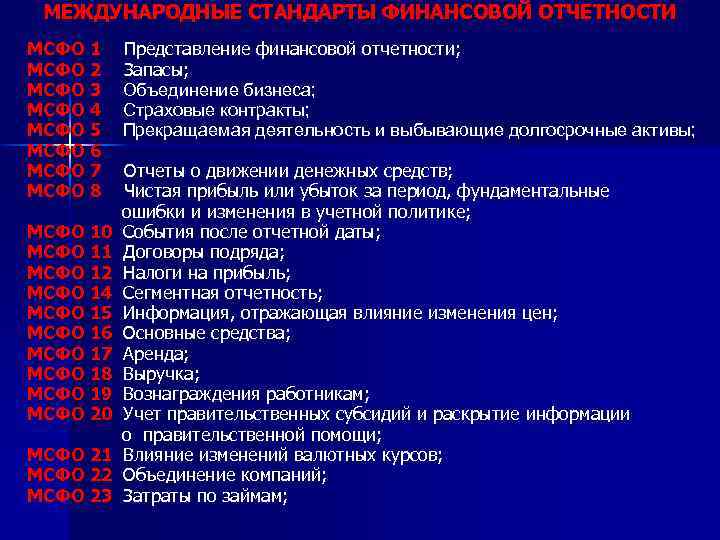 МЕЖДУНАРОДНЫЕ СТАНДАРТЫ ФИНАНСОВОЙ ОТЧЕТНОСТИ

МСФО 1 Представление финансовой отчетности;
МСФО 2 Запасы;
МСФО 3 Объединение бизнеса;
МСФО 4 Страховые контракты;
МСФО 5 Прекращаемая деятельность и выбывающие долгосрочные активы;
МСФО 6
МСФО 7 Отчеты о движении денежных средств;
МСФО 8 Чистая прибыль или убыток за период, фундаментальные ошибки и изменения в учетной политике;
МСФО 10 События после отчетной даты;
МСФО 11 Договоры подряда;
МСФО 12 Налоги на прибыль;
МСФО 14 Сегментная отчетность;
МСФО 15 Информация, отражающая влияние изменения цен;
МСФО 16 Основные средства;
МСФО 17 Аренда;
МСФО 18 Выручка;
МСФО 19 Вознаграждения работникам;
МСФО 20 Учет правительственных субсидий и раскрытие информации о правительственной помощи;
МСФО 21 Влияние изменений валютных курсов;
МСФО 22 Объединение компаний;
МСФО 23 Затраты по займам;